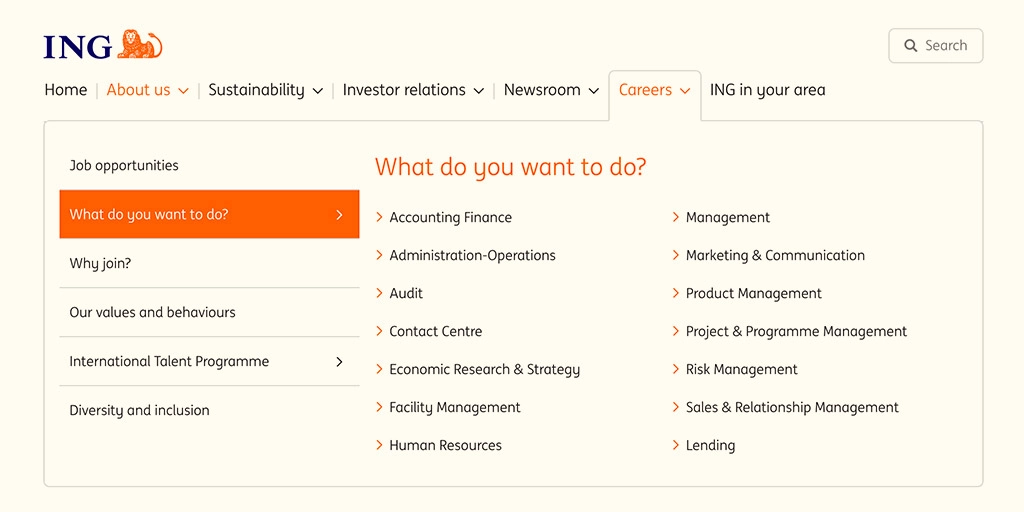 ING

Search

Home | About us | Sustainability | Investor relations | Newsroom | Careers | ING in your area

Job opportunities

What do you want to do?

Why join?

Our values and behaviours

International Talent Programme

Diversity and inclusion

What do you want to do?

Accounting Finance

Administration-Operations

Audit

Contact Centre

Economic Research & Strategy

Facility Management

Human Resources

Management

Marketing & Communication

Product Management

Project & Programme Management

Risk Management

Sales & Relationship Management

Lending